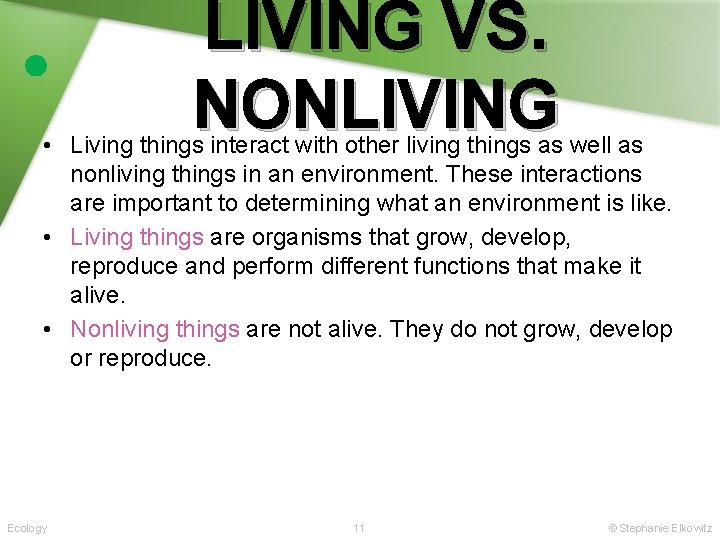 LIVING VS. NONLIVING

• Living things interact with other living things as well as nonliving things in an environment. These interactions are important to determining what an environment is like.

• Living things are organisms that grow, develop, reproduce and perform different functions that make it alive.

• Nonliving things are not alive. They do not grow, develop or reproduce.

Ecology

11

© Stephanie Elkowitz